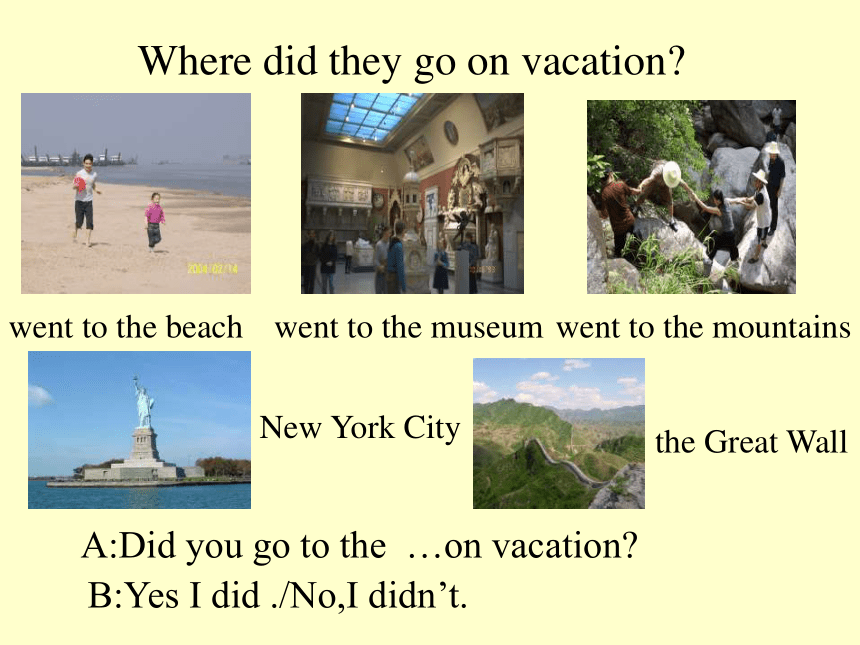 Where did they go on vacation?

2004/02/14

went to the beach

went to the museum

went to the mountains

New York City

the Great Wall

A:Did you go to the …on vacation?

B:Yes I did ./No,I didn’t.